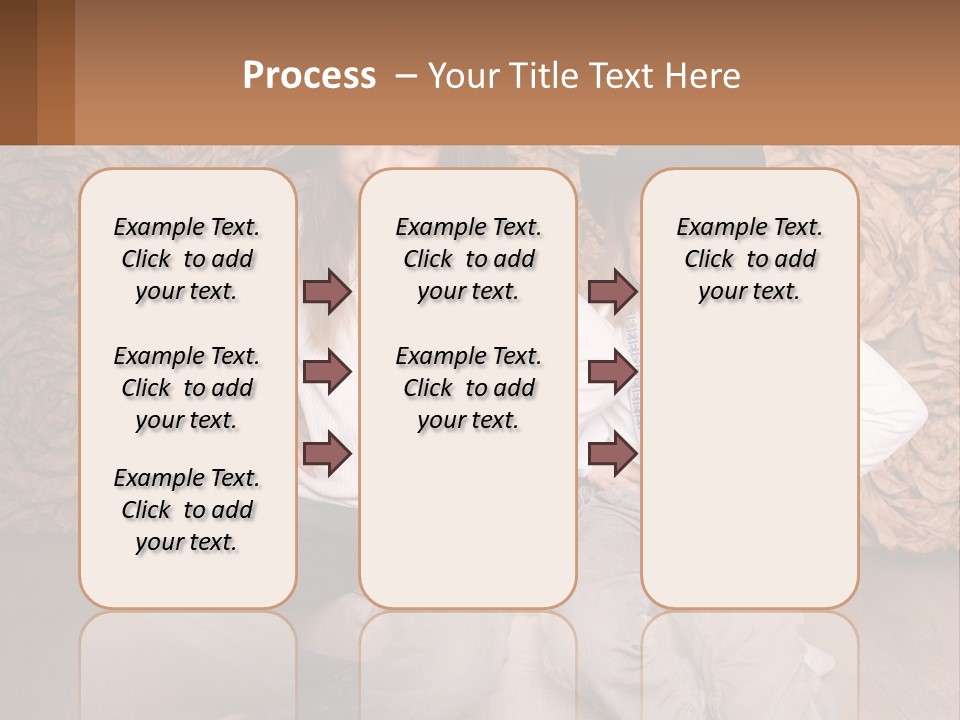 Process – Your Title Text Here

Example Text. Click to add your text.

Example Text. Click to add your text.

Example Text. Click to add your text.

Example Text. Click to add your text.

Example Text. Click to add your text.

Example Text. Click to add your text.